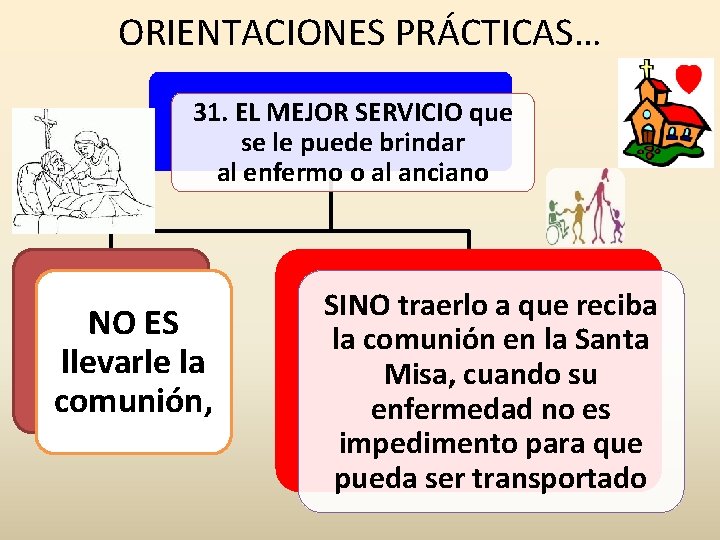 ORIENTACIONES PRÁCTICAS…

31. EL MEJOR SERVICIO que se le puede brindar al enfermo o al anciano

NO ES llevarle la comunión,

SINO traerlo a que reciba la comunión en la Santa Misa, cuando su enfermedad no es impedimento para que pueda ser transportado